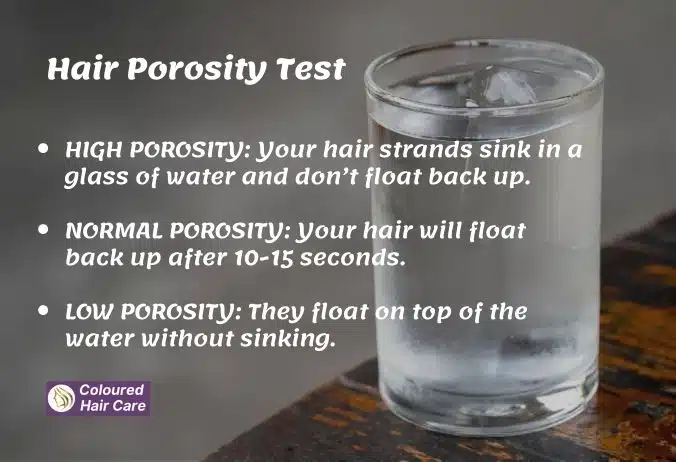 Hair Porosity Test

• HIGH POROSITY: Your hair strands sink in a glass of water and don't float back up.

• NORMAL POROSITY: Your hair will float back up after 10-15 seconds.

• LOW POROSITY: They float on top of the water without sinking.

Coloured Hair Care